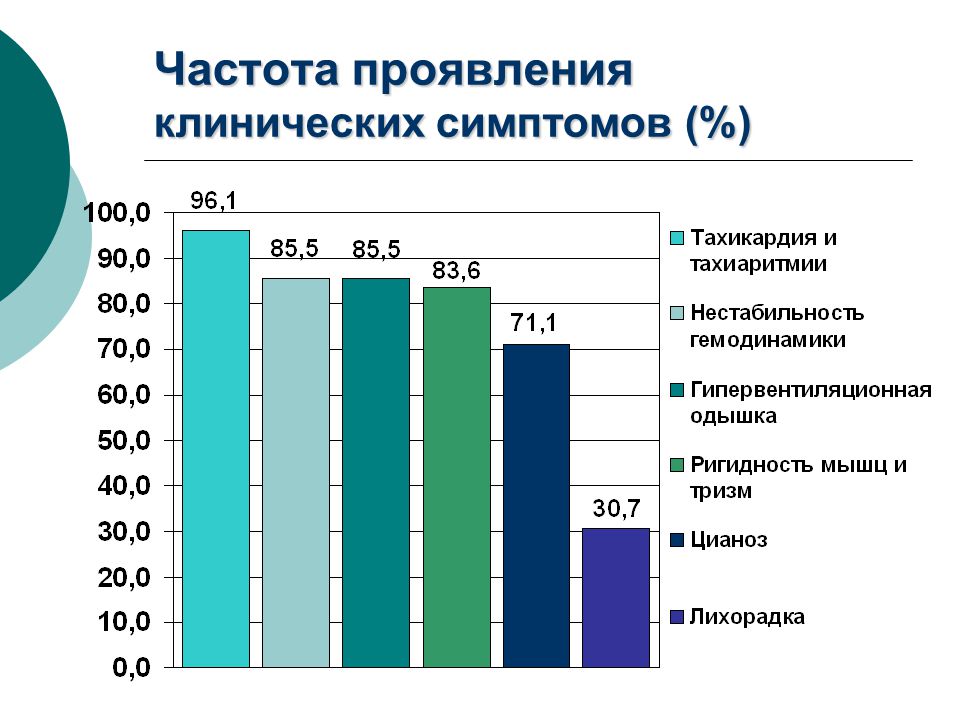 Частота проявления клинических симптомов (%)

100,0
90,0
80,0
70,0
60,0
50,0
40,0
30,0
20,0
10,0
0,0

96,1
85,5
85,5
83,6
71,1
30,7

Тахикардия и тахиаритмии
Нестабильность гемодинамики
Гипервентиляционная одышка
Ригидность мышц и тризм
Цианоз
Лихорадка